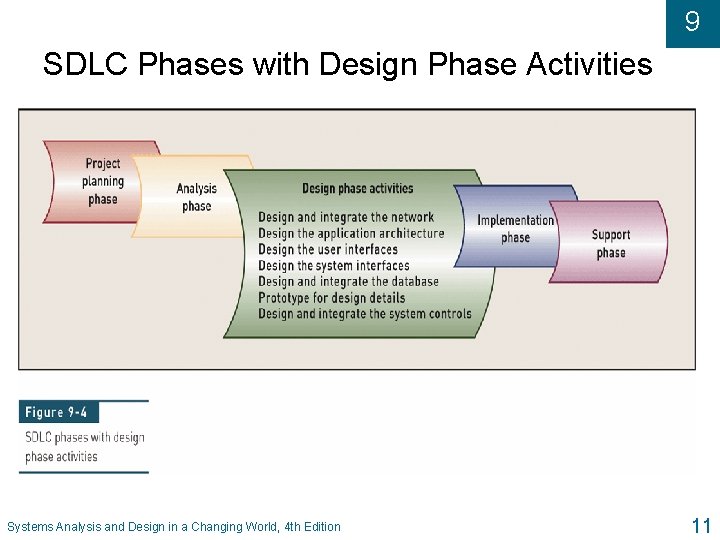 9

SDLC Phases with Design Phase Activities

Project planning phase

Analysis phase

Design phase activities

Design and integrate the network
Design the application architecture
Design the user interfaces
Design the system interfaces
Design and integrate the database
Prototype for design details
Design and integrate the system controls

Implementation phase

Support phase

Figure 9-4
SDLC phases with design phase activities

Systems Analysis and Design in a Changing World, 4th Edition

11